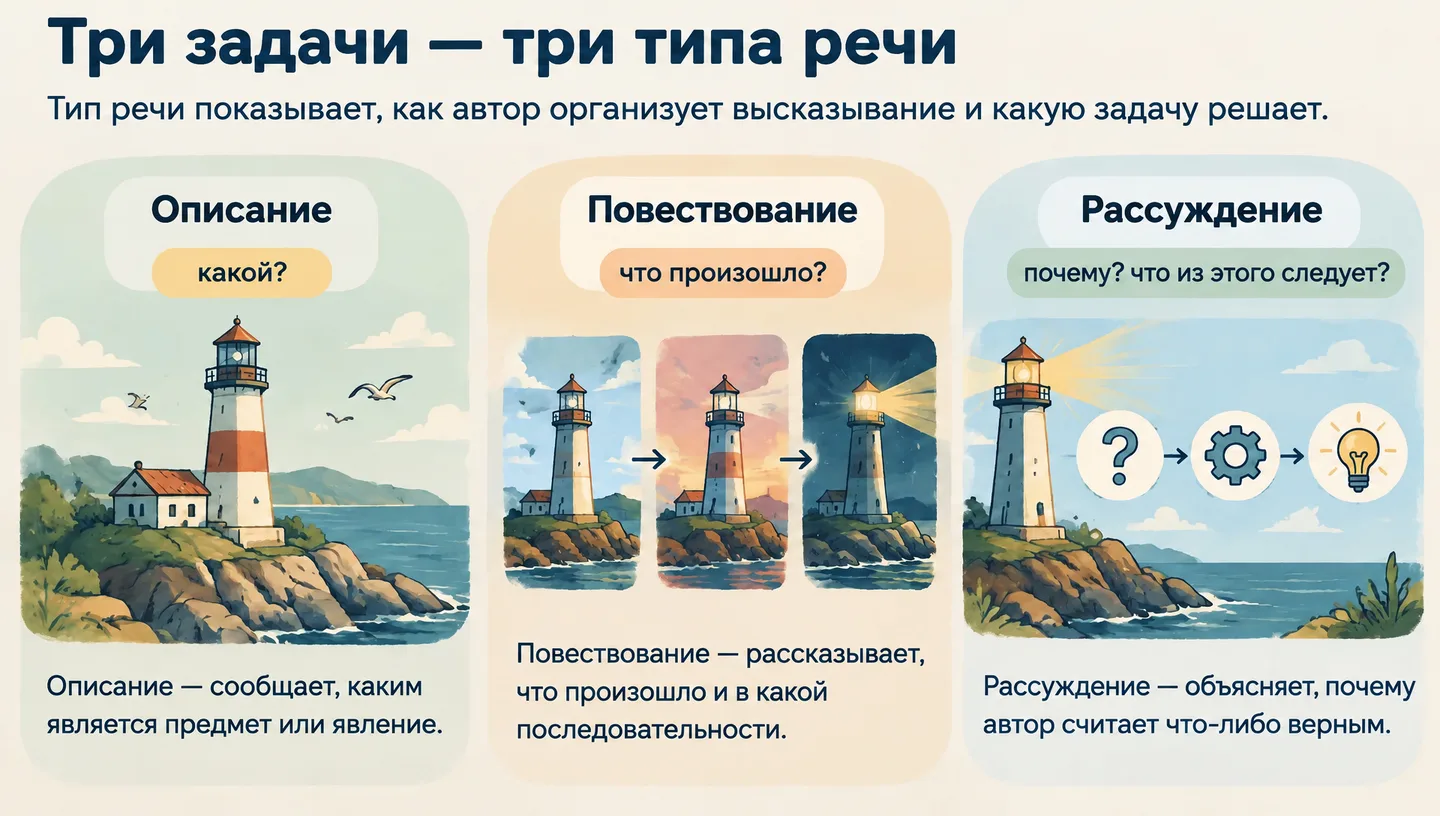 Три задачи — три типа речи

Тип речи показывает, как автор организует высказывание и какую задачу решает.

Описание

какой?

Описание — сообщает, каким является предмет или явление.

Повествование

что произошло?

Повествование — рассказывает, что произошло и в какой последовательности.

Рассуждение

почему? что из этого следует?

Рассуждение — объясняет, почему автор считает что-либо верным.